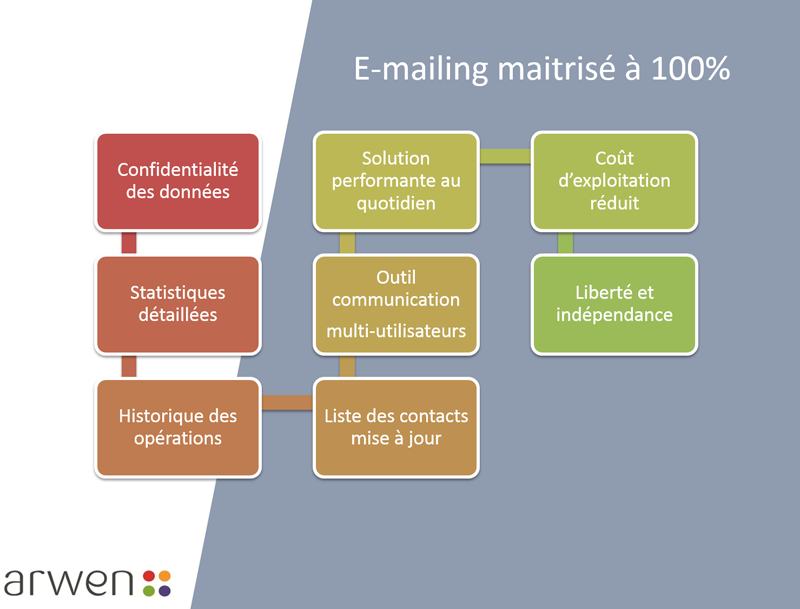 E-mailing maitrisé à 100%

Confidentialité des données

Statistiques détaillées

Historique des opérations

Liste des contacts mise à jour

Outil communication multi-utilisateurs

Solution performante au quotidien

Coût d'exploitation réduit

Liberté et indépendance

arwen